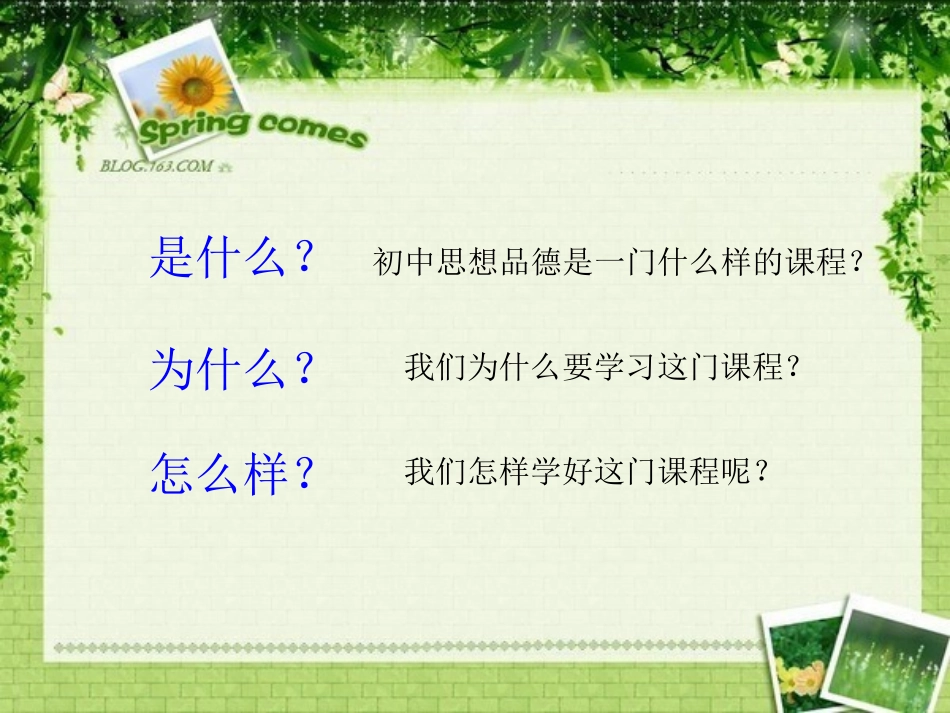 Spring comes
BLOG.163.COM

是什么？ 初中思想品德是一门什么样的课程？

为什么？ 我们为什么要学习这门课程？

怎么样？ 我们怎样学好这门课程呢？